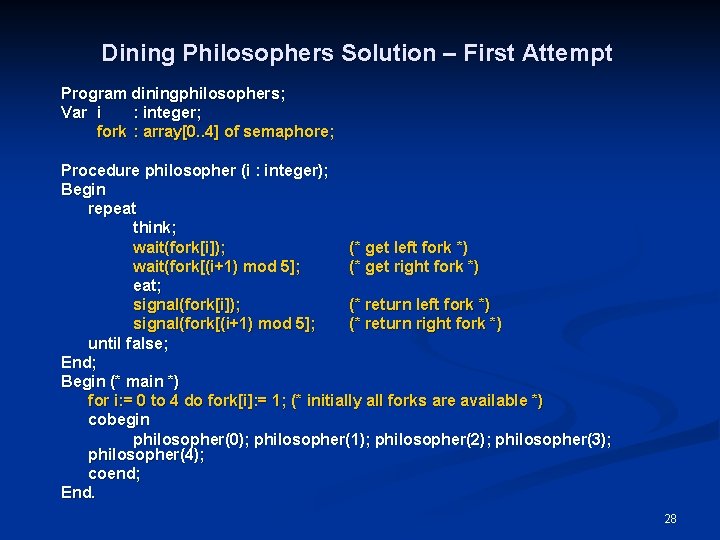 Dining Philosophers Solution – First Attempt

Program diningphilosophers;
Var i : integer;
fork : array[0..4] of semaphore;

Procedure philosopher (i : integer);
Begin
repeat
think;
wait(fork[i]); (* get left fork *)
wait(fork[(i+1) mod 5]; (* get right fork *)
eat;
signal(fork[i]); (* return left fork *)
signal(fork[(i+1) mod 5]; (* return right fork *)
until false;
End;
Begin (* main *)
for i:= 0 to 4 do fork[i]:= 1; (* initially all forks are available *)
cobegin
philosopher(0); philosopher(1); philosopher(2); philosopher(3); philosopher(4);
coend;
End.

28